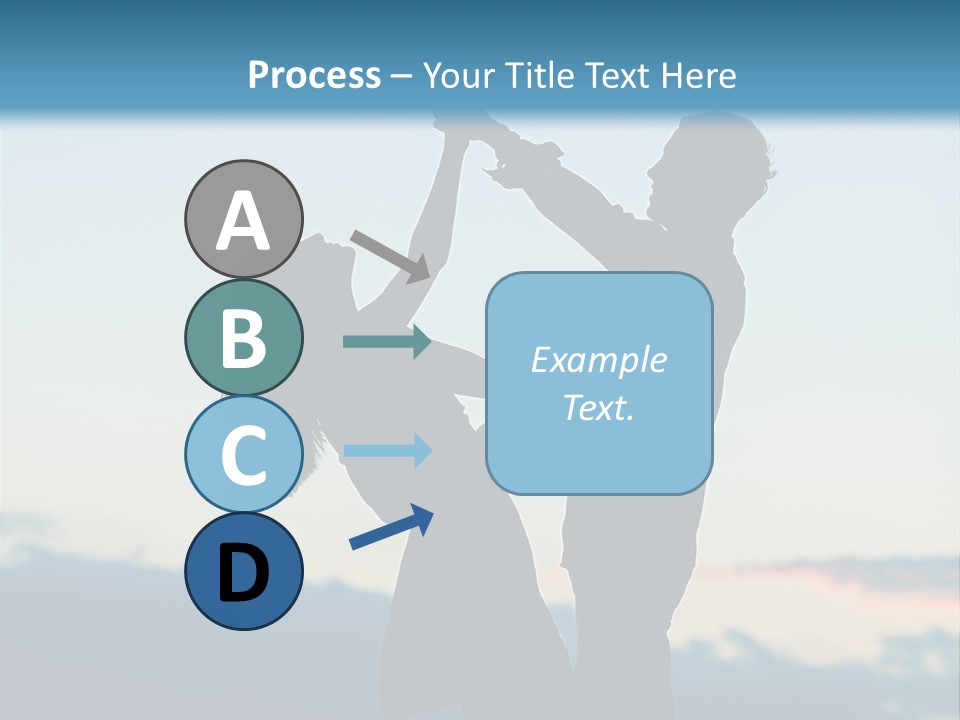 Process – Your Title Text Here

A

B

C

D

Example Text.